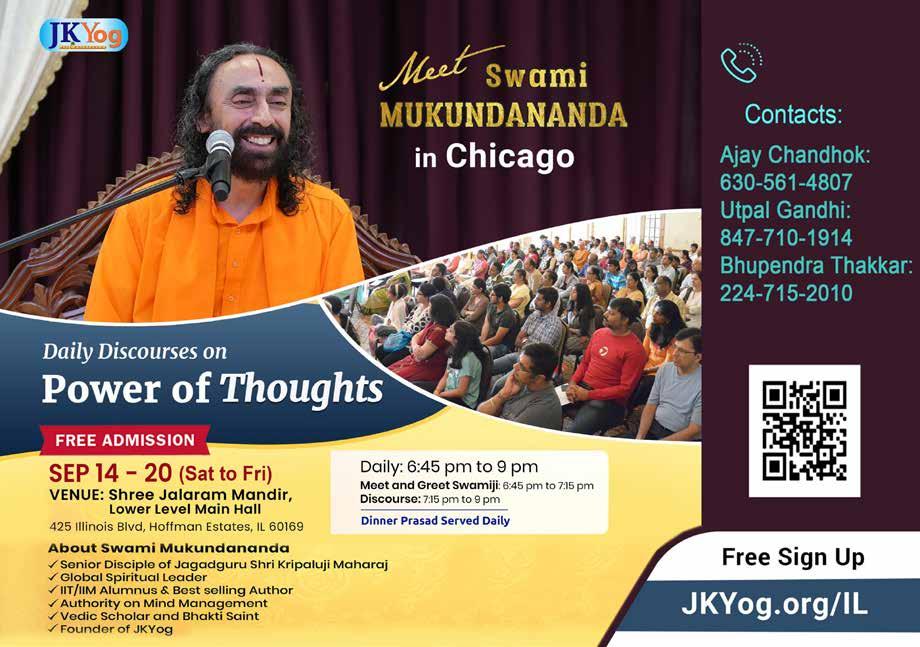 JKYog

Meet Swami MUKUNDANANDA in Chicago

Contacts:
Ajay Chandhok: 630-561-4807
Utpal Gandhi: 847-710-1914
Bhupendra Thakkar: 224-715-2010

Daily Discourses on
Power of Thoughts

FREE ADMISSION

SEP 14 - 20 (Sat to Fri)
VENUE: Shree Jalaram Mandir, Lower Level Main Hall
425 Illinois Blvd, Hoffman Estates, IL 60169

Daily: 6:45 pm to 9 pm
Meet and Greet Swamiji: 6:45 pm to 7:15 pm
Discourse: 7:15 pm to 9 pm
Dinner Prasad Served Daily

About Swami Mukundananda
✓ Senior Disciple of Jagadguru Shri Kripaluji Maharaj
✓ Global Spiritual Leader
✓ IIT/IIM Alumnus & Best selling Author
✓ Authority on Mind Management
✓ Vedic Scholar and Bhakti Saint
✓ Founder of JKYog

Free Sign Up
JKYog.org/IL